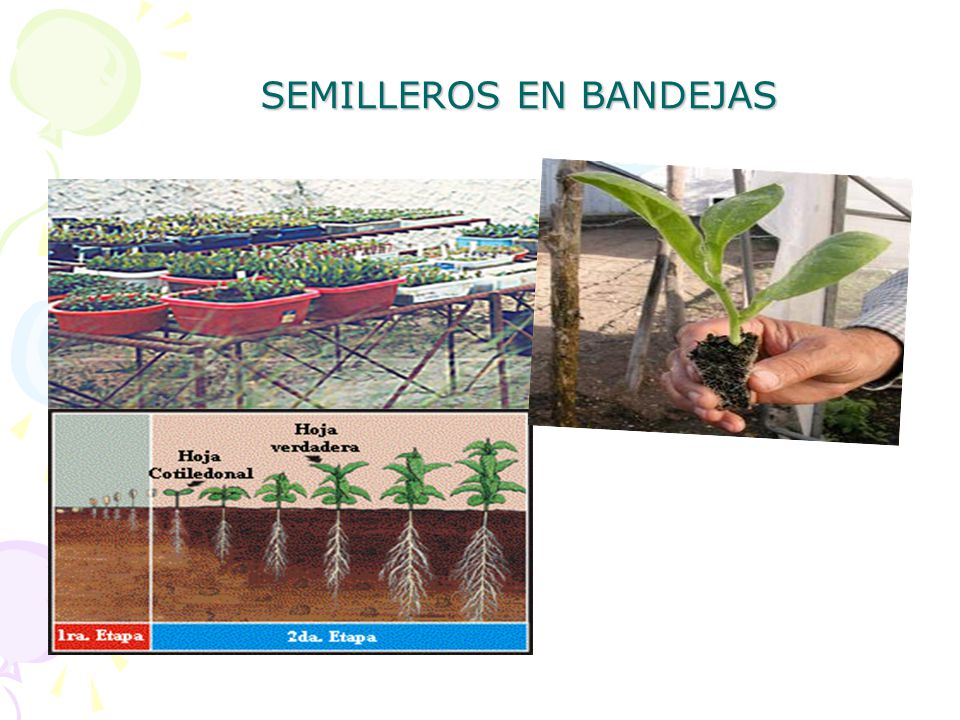 SEMILLEROS EN BANDEJAS

Hoja Cotiledonal

Hoja verdadera

1ra. Etapa

2da. Etapa